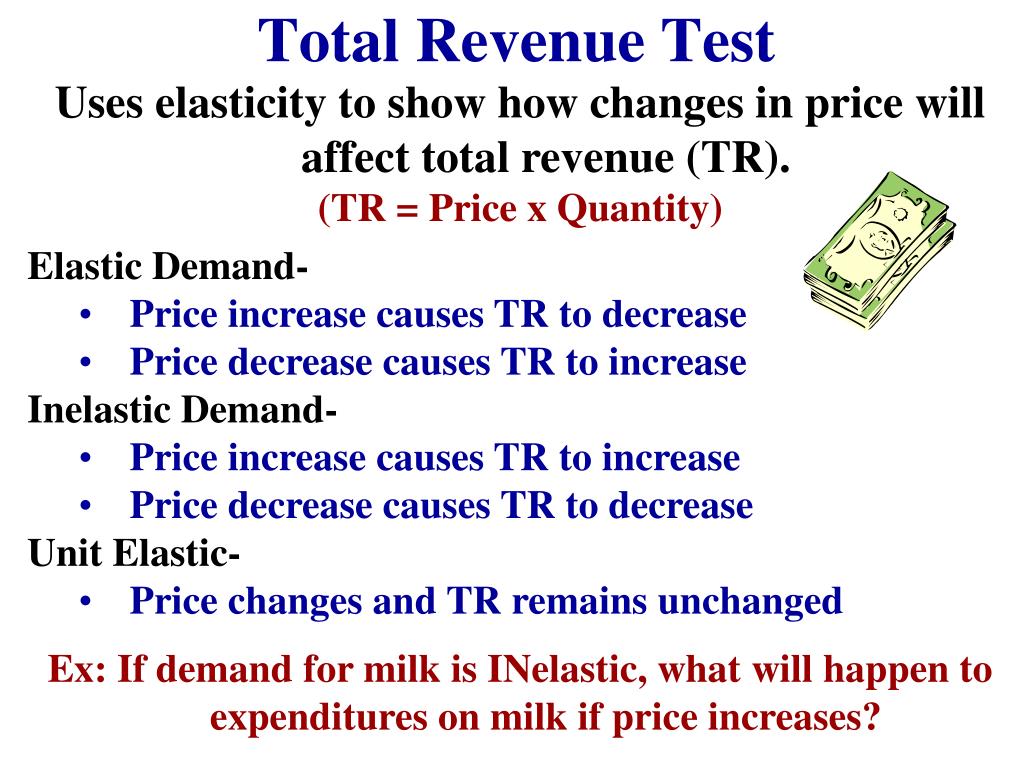 Total Revenue Test

Uses elasticity to show how changes in price will affect total revenue (TR).

(TR = Price x Quantity)

Elastic Demand-
• Price increase causes TR to decrease
• Price decrease causes TR to increase

Inelastic Demand-
• Price increase causes TR to increase
• Price decrease causes TR to decrease

Unit Elastic-
• Price changes and TR remains unchanged

Ex: If demand for milk is INelastic, what will happen to expenditures on milk if price increases?